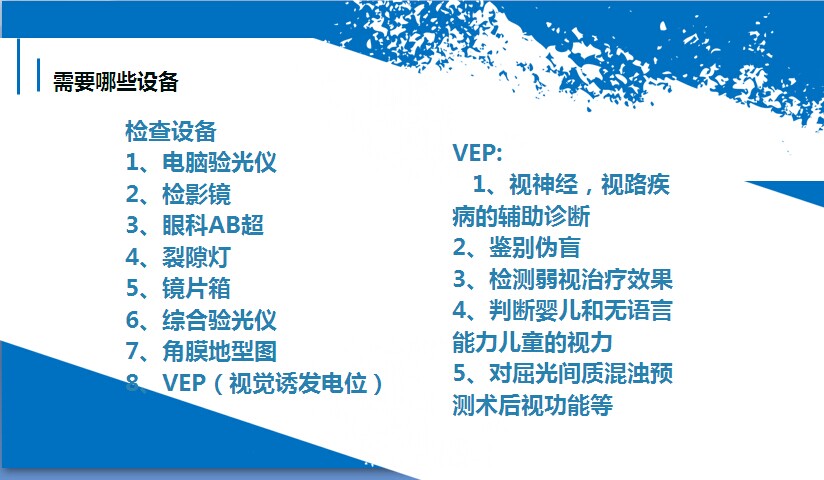 需要哪些设备

检查设备
1、电脑验光仪
2、检影镜
3、眼科AB超
4、裂隙灯
5、镜片箱
6、综合验光仪
7、角膜地型图
8、VEP（视觉诱发电位）

VEP:
1、视神经，视路疾病的辅助诊断
2、鉴别伪盲
3、检测弱视治疗效果
4、判断婴儿和无语言能力儿童的视力
5、对屈光间质混浊预测术后视功能等